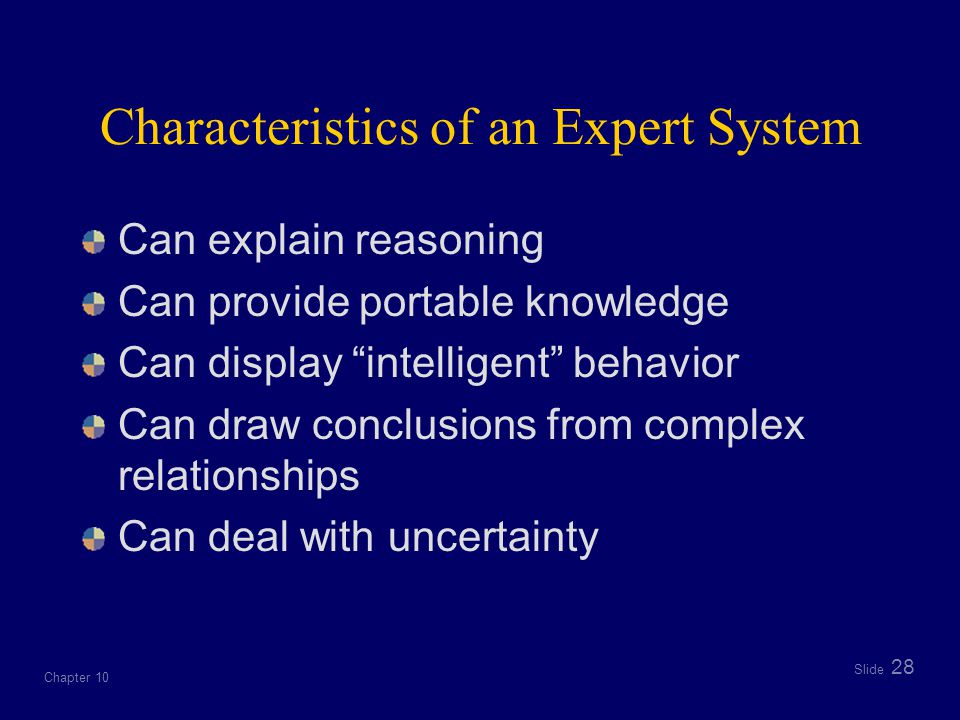 Characteristics of an Expert System

Can explain reasoning

Can provide portable knowledge

Can display “intelligent” behavior

Can draw conclusions from complex relationships

Can deal with uncertainty

Chapter 10

Slide 28